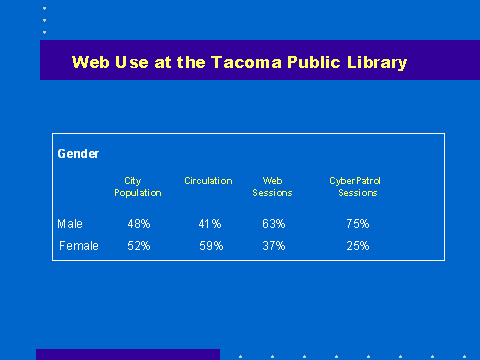 Web Use at the Tacoma Public Library

Gender

|  | City Population | Circulation | Web Sessions | CyberPatrol Sessions |
|---|---|---|---|---|
| Male | 48% | 41% | 63% | 75% |
| Female | 52% | 59% | 37% | 25% |